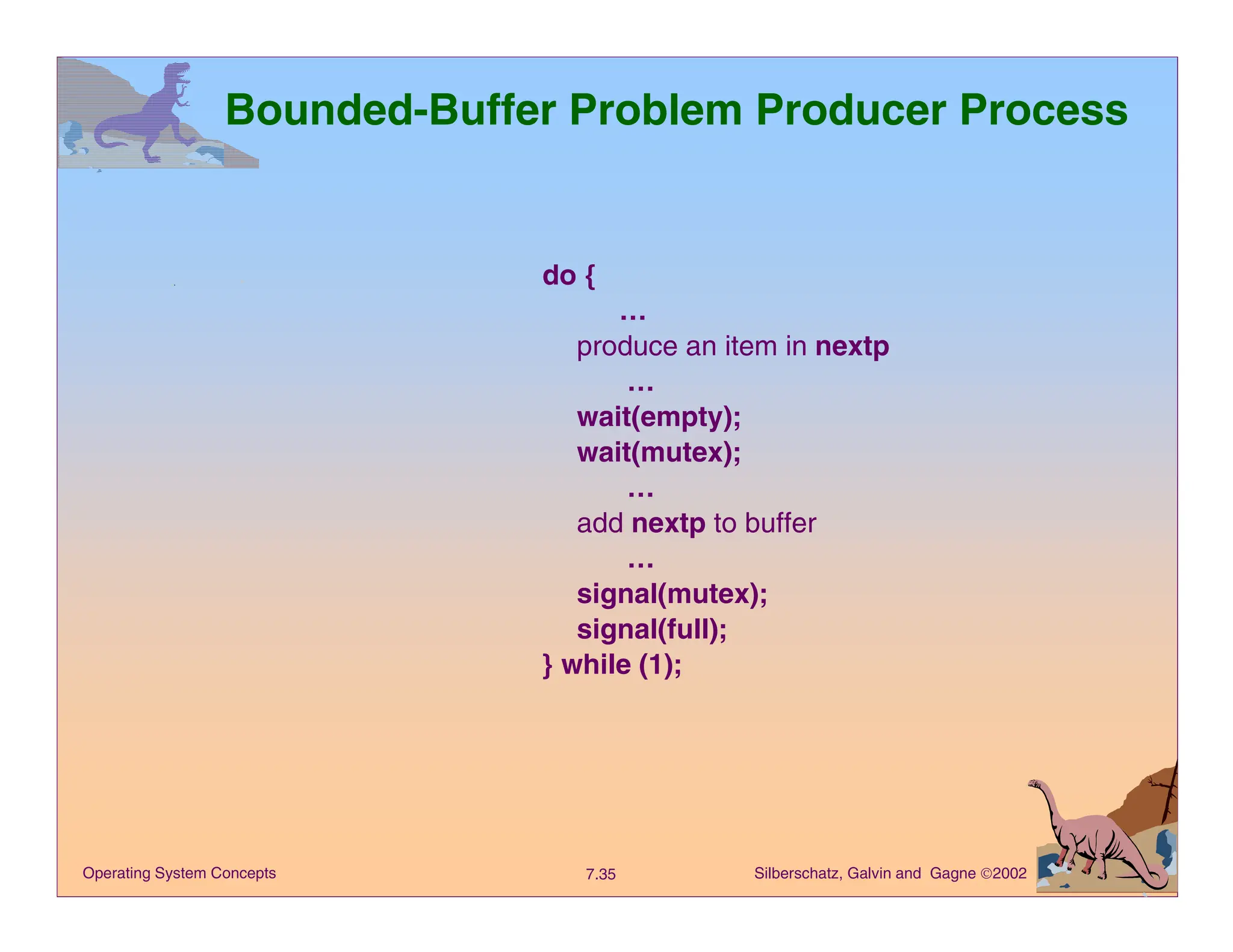 Bounded-Buffer Problem Producer Process

do {
…
produce an item in nextp
…
wait(empty);
wait(mutex);
…
add nextp to buffer
…
signal(mutex);
signal(full);
} while (1);

Operating System Concepts
7.35
Silberschatz, Galvin and Gagne ©2002